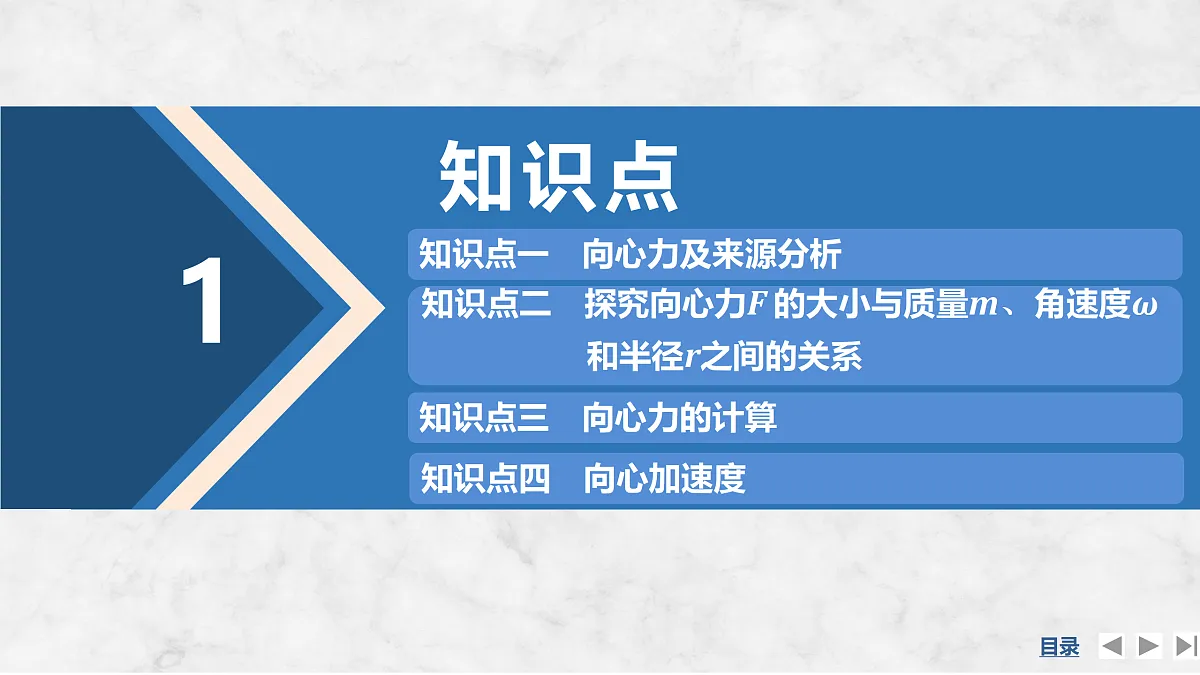 1

知识点

知识点一　向心力及来源分析

知识点二　探究向心力$F$的大小与质量$m$、角速度$\omega$和半径$r$之间的关系

知识点三　向心力的计算

知识点四　向心加速度

目录